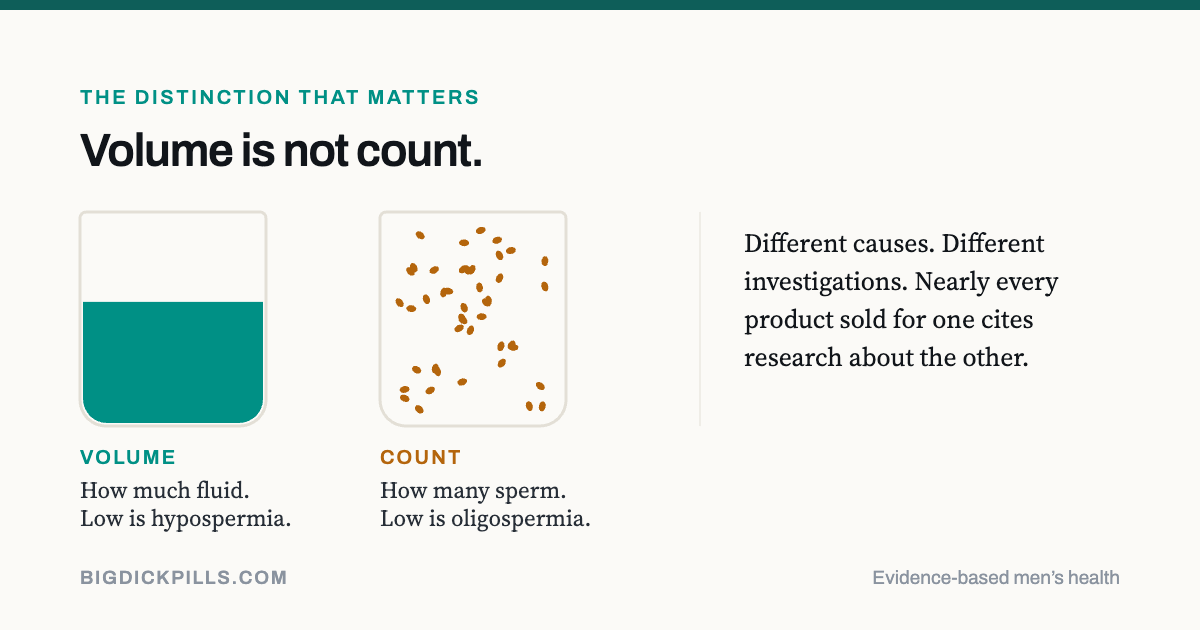 THE DISTINCTION THAT MATTERS

Volume is not count.

VOLUME
How much fluid.
Low is hypospermia.

COUNT
How many sperm.
Low is oligospermia.

Different causes. Different investigations. Nearly every product sold for one cites research about the other.

BIGDICKPILLS.COM

Evidence-based men's health